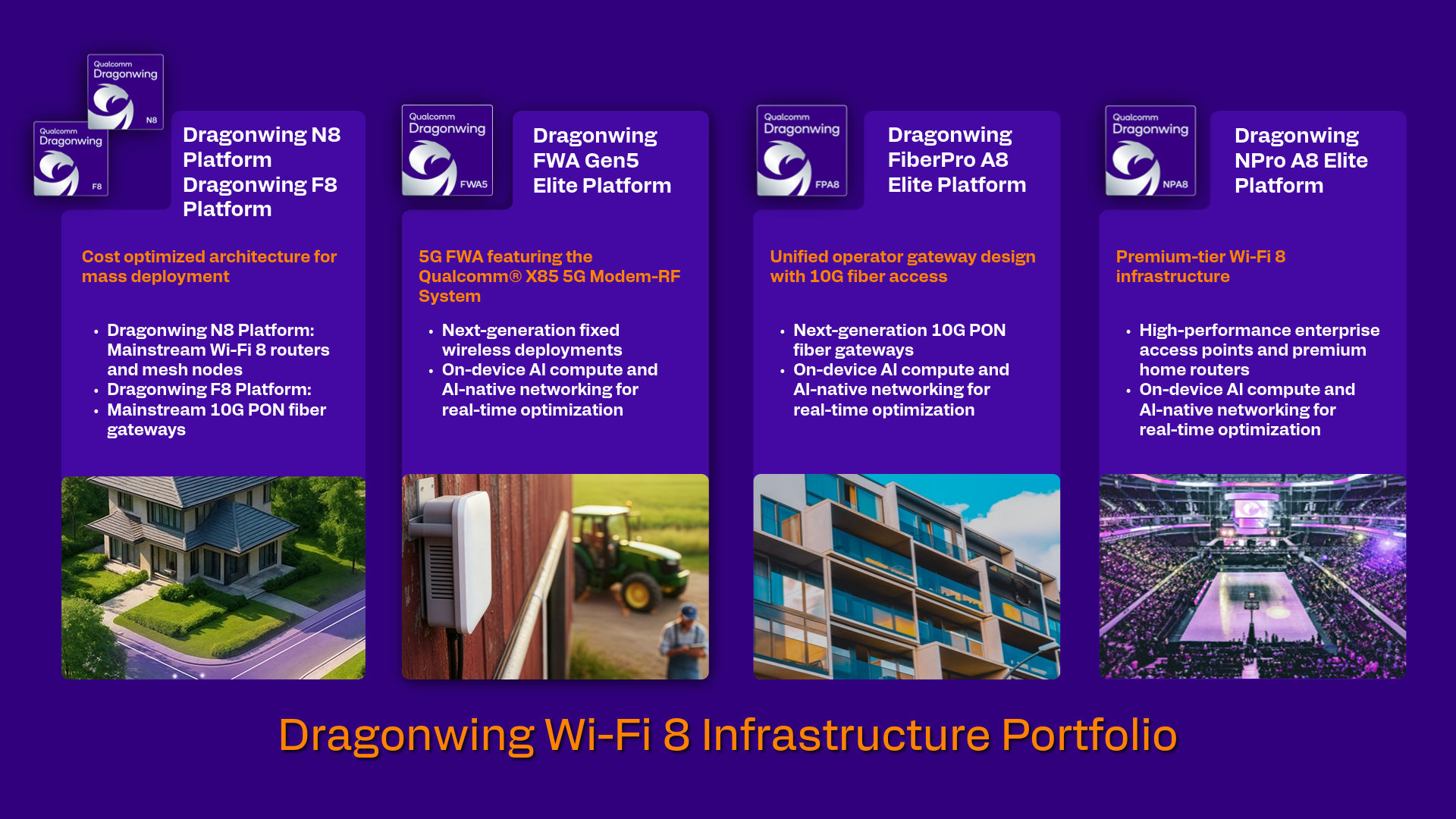 Qualcomm Dragonwing N8

Qualcomm Dragonwing F8

Dragonwing N8 Platform Dragonwing F8 Platform

Cost optimized architecture for mass deployment

• Dragonwing N8 Platform: Mainstream Wi-Fi 8 routers and mesh nodes
• Dragonwing F8 Platform:
• Mainstream 10G PON fiber gateways

Qualcomm Dragonwing FWA5

Dragonwing FWA Gen5 Elite Platform

5G FWA featuring the Qualcomm® X85 5G Modem-RF System

• Next-generation fixed wireless deployments
• On-device AI compute and AI-native networking for real-time optimization

Qualcomm Dragonwing FPA8

Dragonwing FiberPro A8 Elite Platform

Unified operator gateway design with 10G fiber access

• Next-generation 10G PON fiber gateways
• On-device AI compute and AI-native networking for real-time optimization

Qualcomm Dragonwing NPA8

Dragonwing NPro A8 Elite Platform

Premium-tier Wi-Fi 8 infrastructure

• High-performance enterprise access points and premium home routers
• On-device AI compute and AI-native networking for real-time optimization

Dragonwing Wi-Fi 8 Infrastructure Portfolio